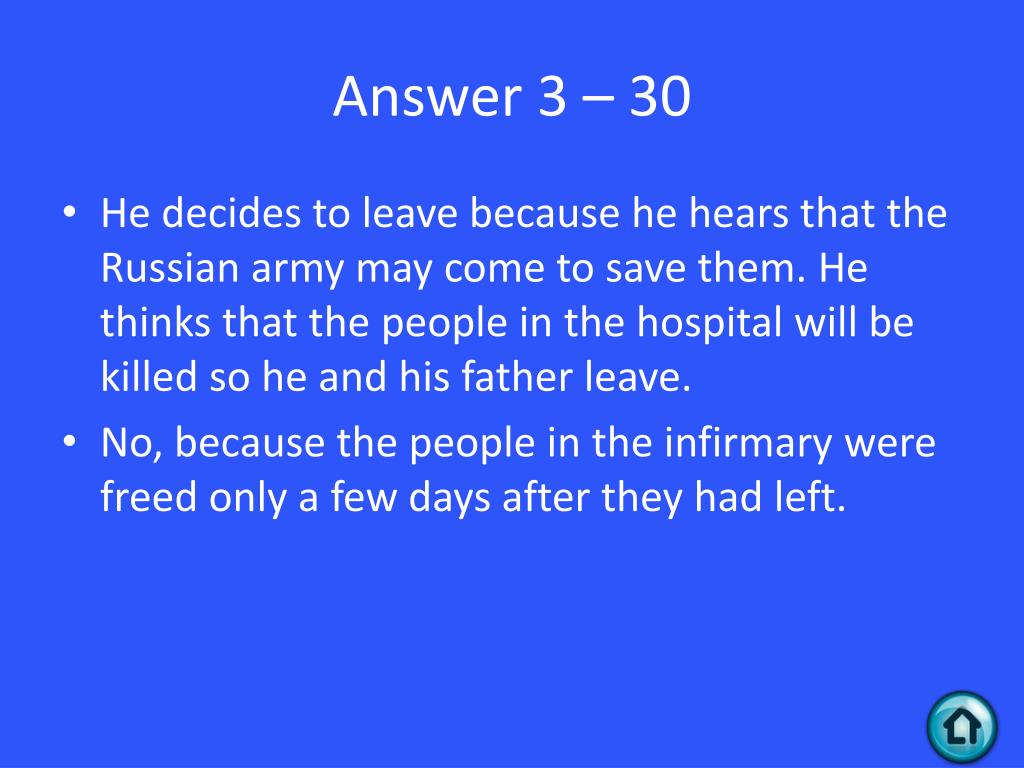 Answer 3 – 30

• He decides to leave because he hears that the Russian army may come to save them. He thinks that the people in the hospital will be killed so he and his father leave.
• No, because the people in the infirmary were freed only a few days after they had left.